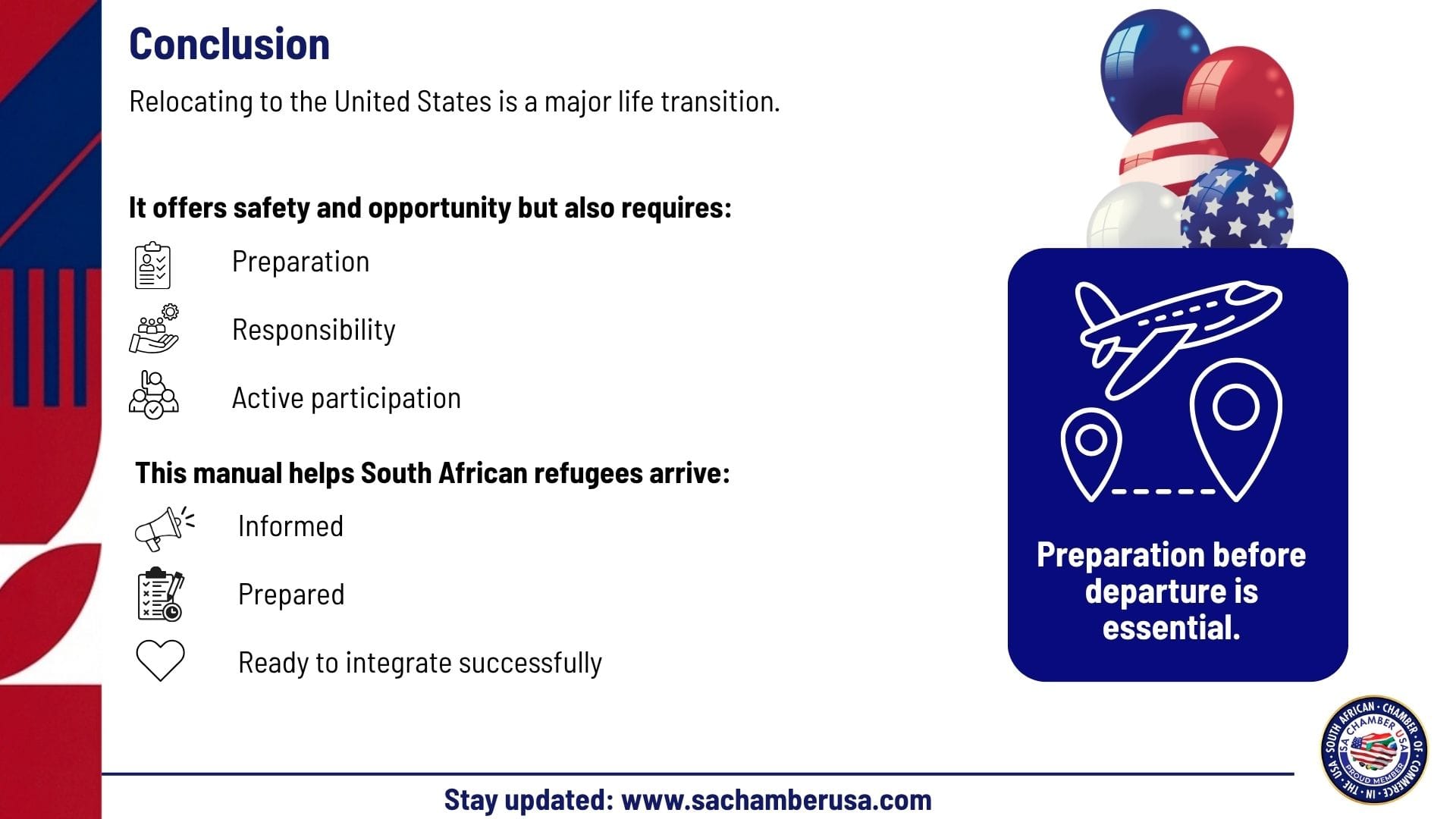 Conclusion

Relocating to the United States is a major life transition.

It offers safety and opportunity but also requires:

Preparation

Responsibility

Active participation

This manual helps South African refugees arrive:

Informed

Prepared

Ready to integrate successfully

Preparation before departure is essential.

SOUTH AFRICAN · CHAMBER · OF · COMMERCE · IN · THE · USA
SA CHAMBER USA
PROUD MEMBER

Stay updated: www.sachamberusa.com